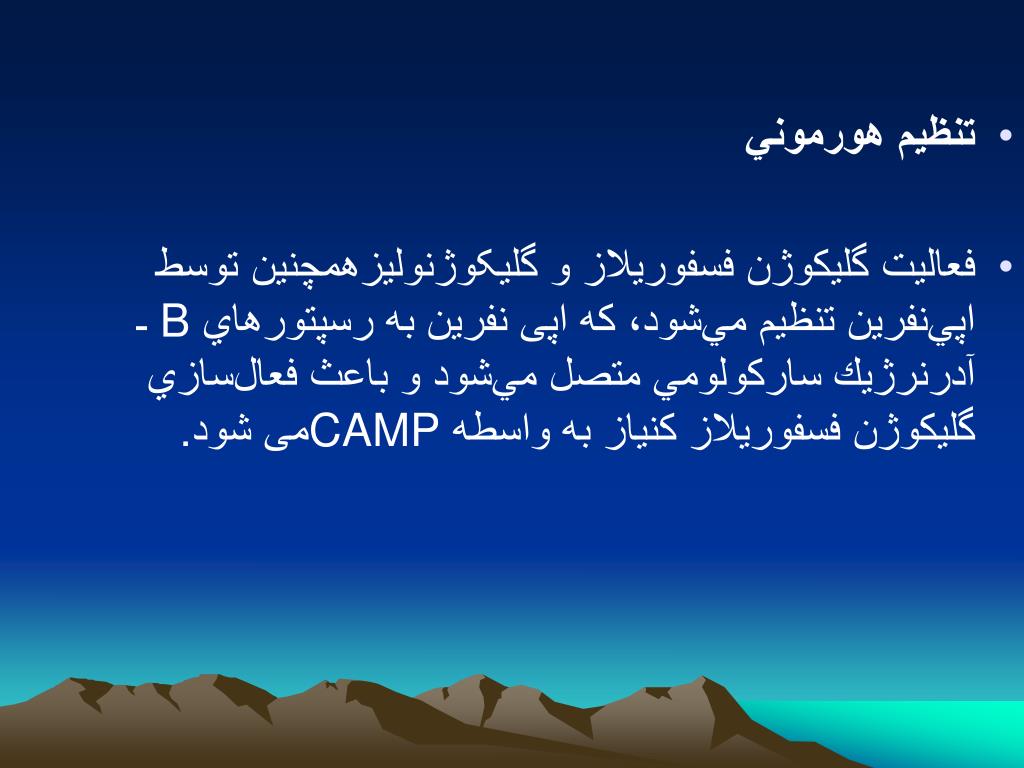 • تنظيم هورموني

• فعاليت گليكوژن فسفوريلاز و گليكوژنوليزهمچنين توسط اپي‌نفرين تنظيم مي‌شود، كه اپی نفرين به رسپتورهاي B - آدرنرژيك ساركولومي متصل مي‌شود و باعث فعال‌سازي گليكوژن فسفوريلاز كنياز به واسطه CAMPمی شود.